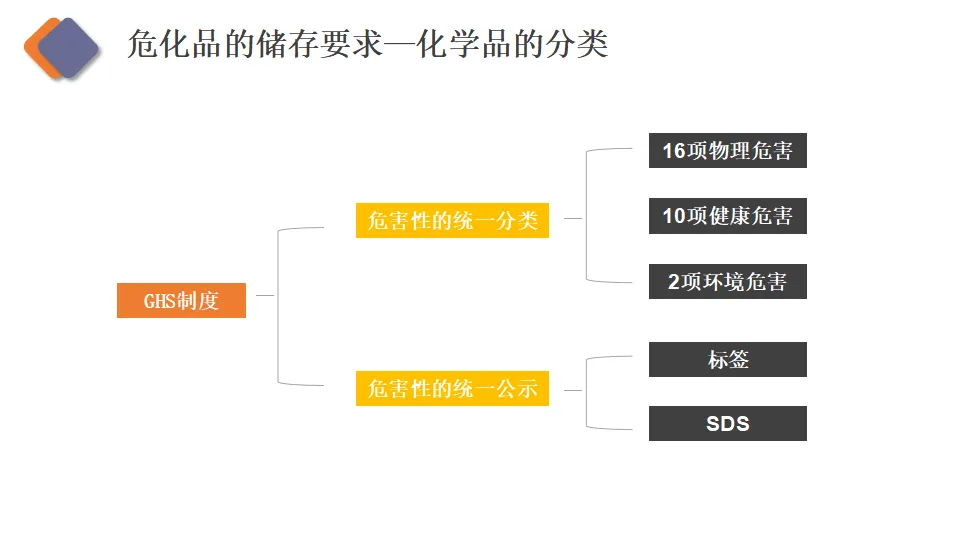 危化品的储存要求—化学品的分类

GHS制度

危害性的统一分类

16项物理危害

10项健康危害

2项环境危害

危害性的统一公示

标签

SDS